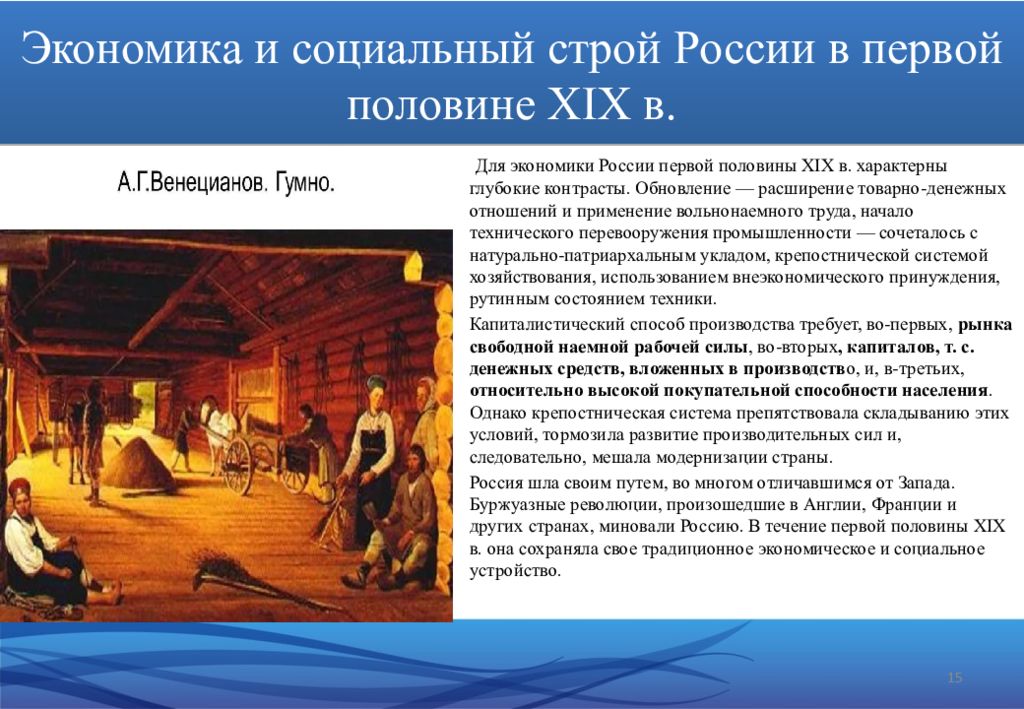 Экономика и социальный строй России в первой половине XIX в.

А.Г.Венецианов. Гумно.

Для экономики России первой половины XIX в. характерны глубокие контрасты. Обновление — расширение товарно-денежных отношений и применение вольнонаемного труда, начало технического перевооружения промышленности — сочеталось с натурально-патриархальным укладом, крепостнической системой хозяйствования, использованием внеэкономического принуждения, рутинным состоянием техники.

Капиталистический способ производства требует, во-первых, рынка свободной наемной рабочей силы, во-вторых, капиталов, т. с. денежных средств, вложенных в производство, и, в-третьих, относительно высокой покупательной способности населения. Однако крепостническая система препятствовала складыванию этих условий, тормозила развитие производительных сил и, следовательно, мешала модернизации страны.

Россия шла своим путем, во многом отличавшимся от Запада. Буржуазные революции, произошедшие в Англии, Франции и других странах, миновали Россию. В течение первой половины XIX в. она сохраняла свое традиционное экономическое и социальное устройство.

15